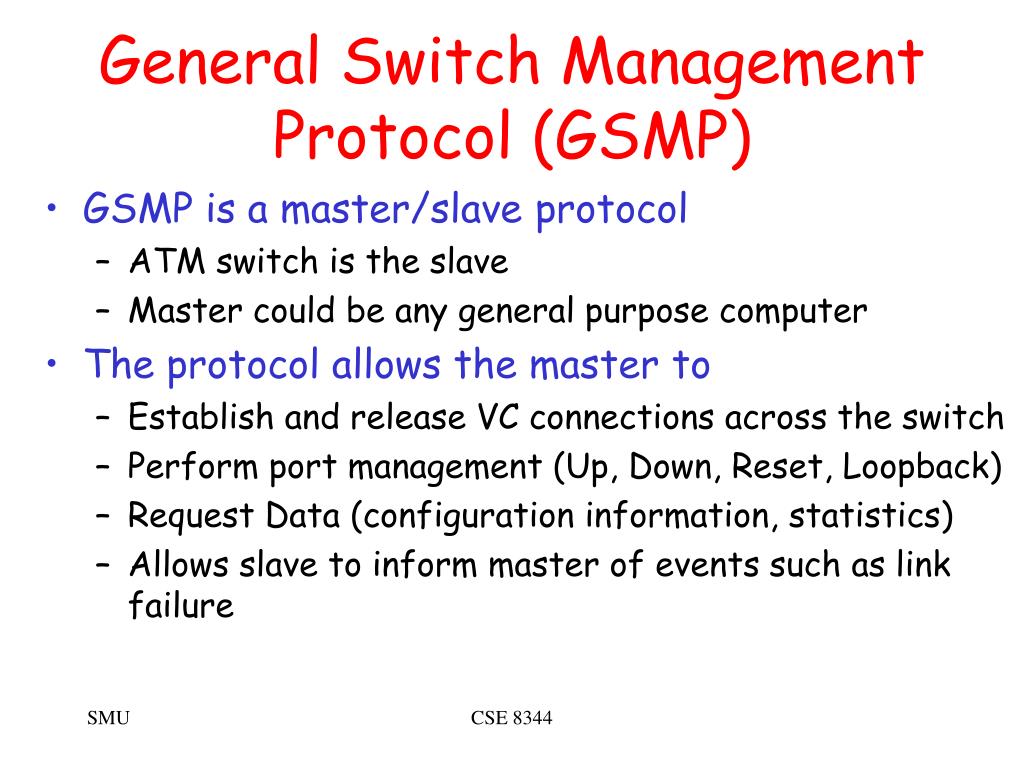 General Switch Management Protocol (GSMP)

• GSMP is a master/slave protocol
– ATM switch is the slave
– Master could be any general purpose computer
• The protocol allows the master to
– Establish and release VC connections across the switch
– Perform port management (Up, Down, Reset, Loopback)
– Request Data (configuration information, statistics)
– Allows slave to inform master of events such as link failure

SMU

CSE 8344